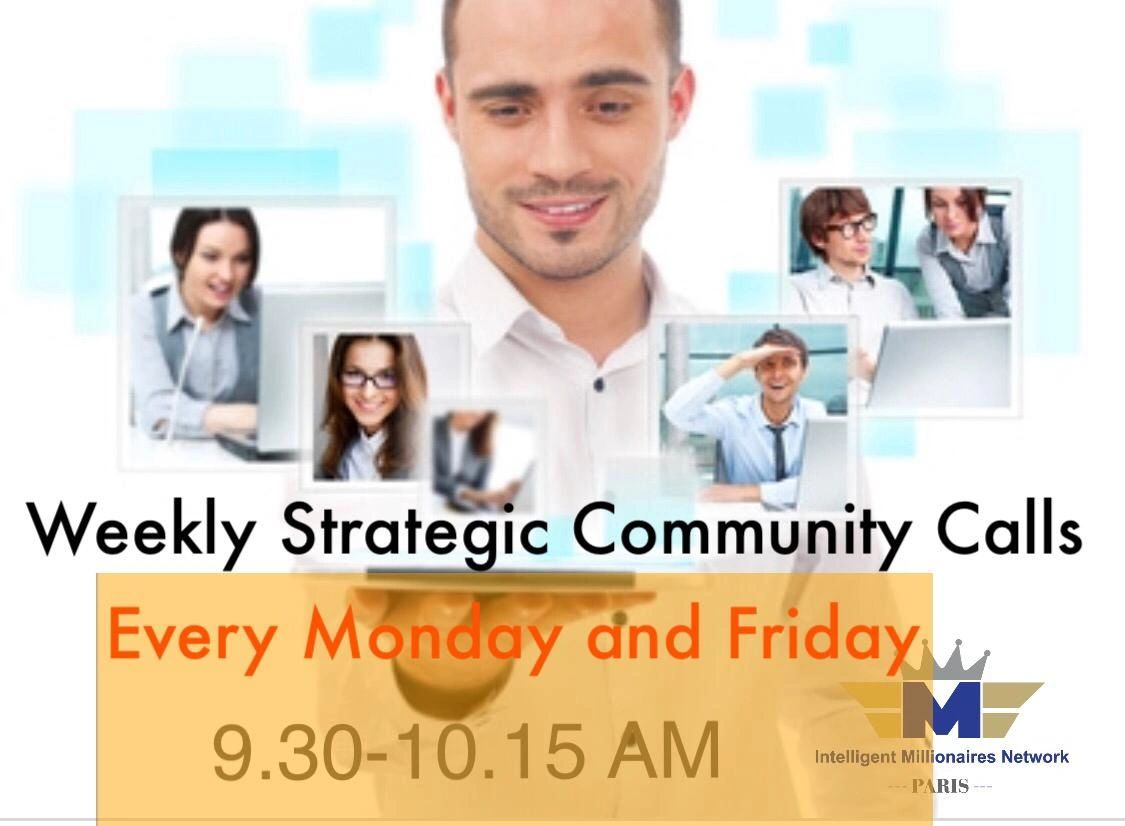 Weekly Strategic Community Calls

Every Monday and Friday

9.30-10.15 AM

M

Intelligent Millionaires Network
--- PARIS ---